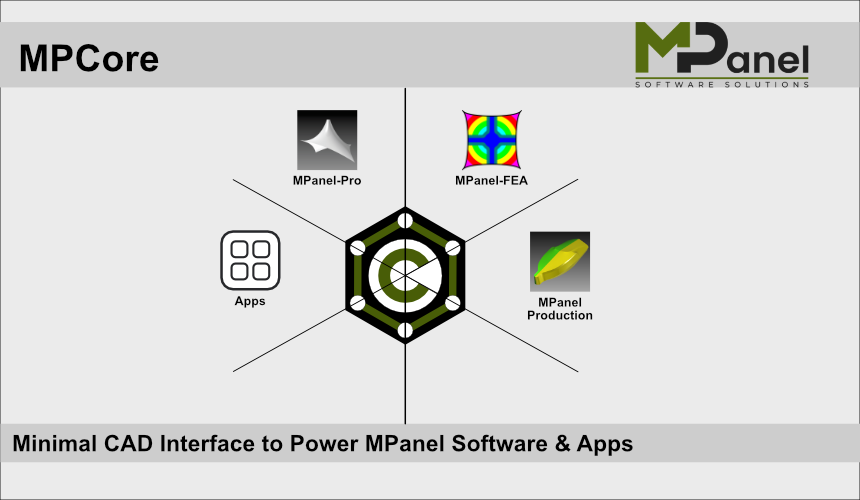 MPCore

MPanel
SOFTWARE SOLUTIONS

MPanel-Pro

MPanel-FEA

Apps

MPanel Production

Minimal CAD Interface to Power MPanel Software & Apps